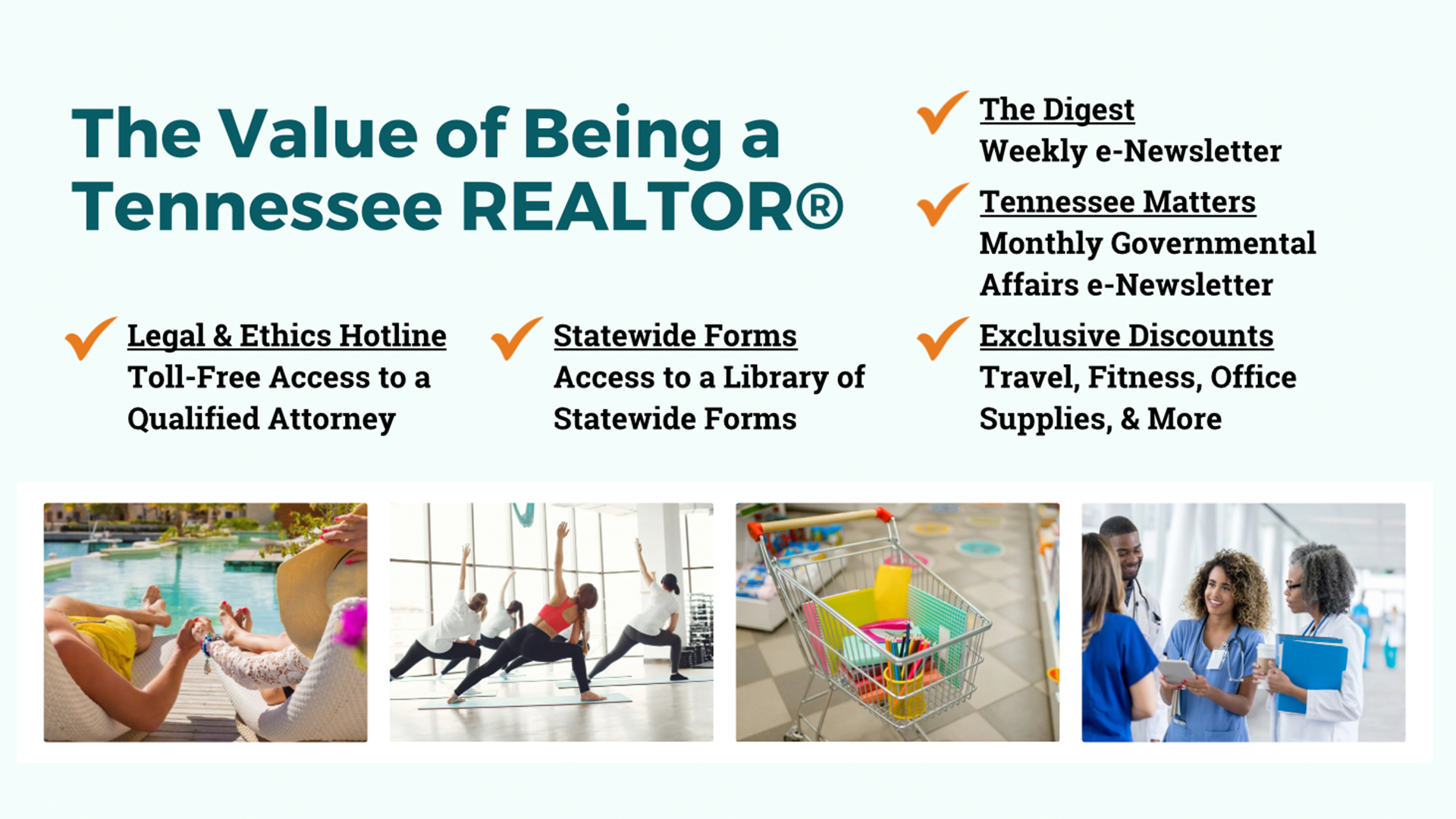 The Value of Being a Tennessee REALTOR®

The Digest
Weekly e-Newsletter

Tennessee Matters
Monthly Governmental Affairs e-Newsletter

Legal & Ethics Hotline
Toll-Free Access to a Qualified Attorney

Statewide Forms
Access to a Library of Statewide Forms

Exclusive Discounts
Travel, Fitness, Office Supplies, & More